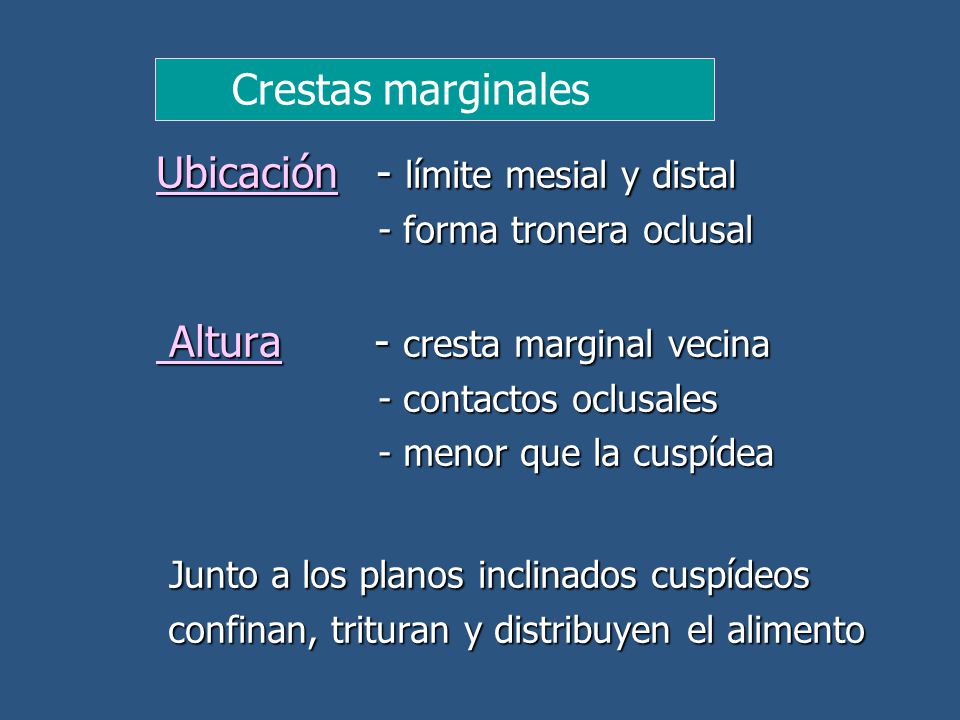 Crestas marginales

Ubicación - límite mesial y distal
- forma tronera oclusal

Altura - cresta marginal vecina
- contactos oclusales
- menor que la cuspídea

Junto a los planos inclinados cuspídeos confinan, trituran y distribuyen el alimento